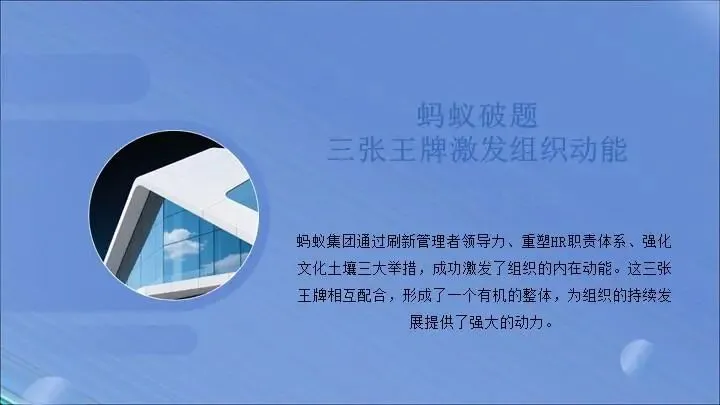 蚂蚁破题
三张王牌激发组织动能

蚂蚁集团通过刷新管理者领导力、重塑HR职责体系、强化文化土壤三大举措，成功激发了组织的内在动能。这三张王牌相互配合，形成了一个有机的整体，为组织的持续发展提供了强大的动力。